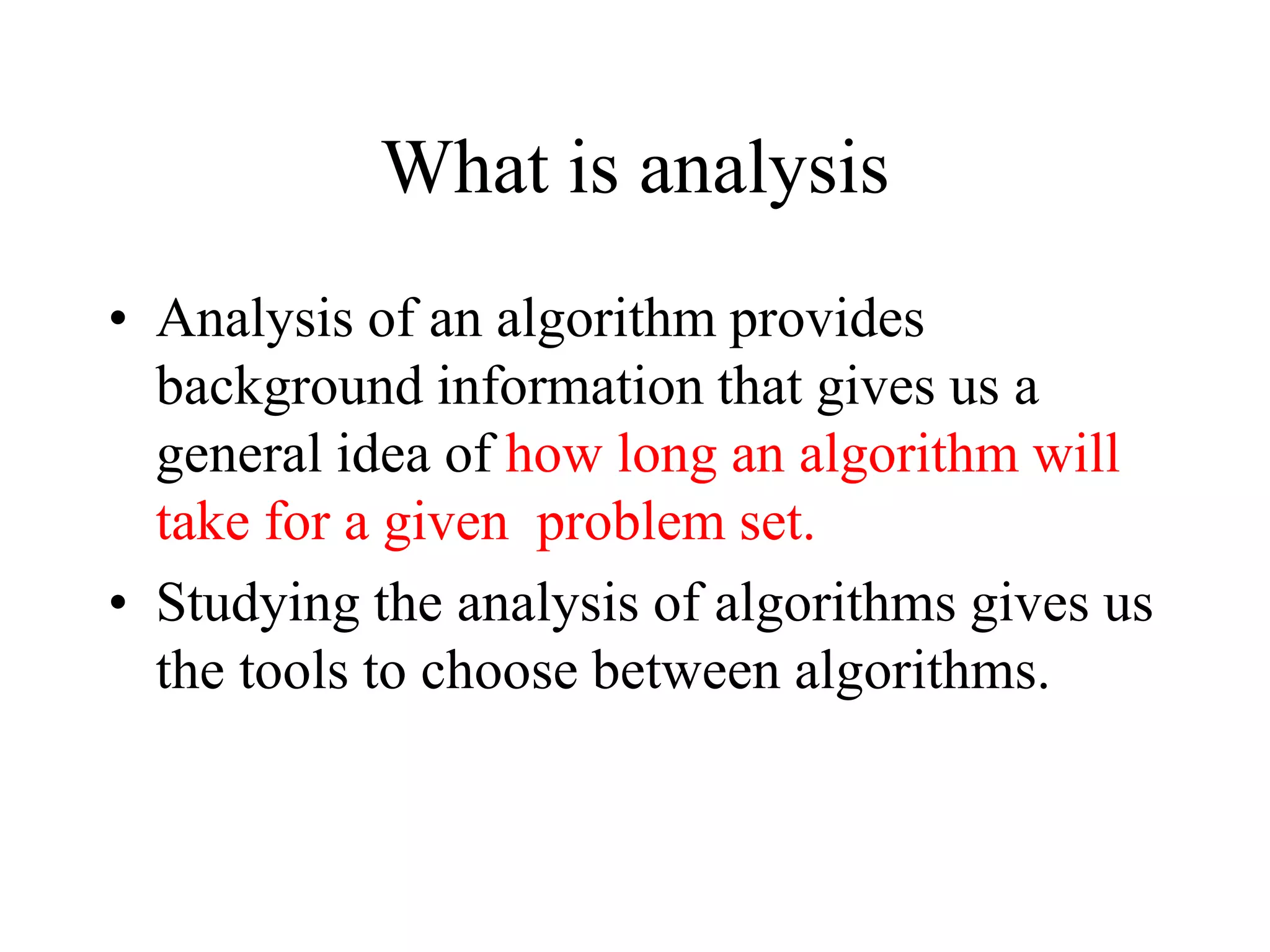 What is analysis

• Analysis of an algorithm provides background information that gives us a general idea of how long an algorithm will take for a given problem set.

• Studying the analysis of algorithms gives us the tools to choose between algorithms.